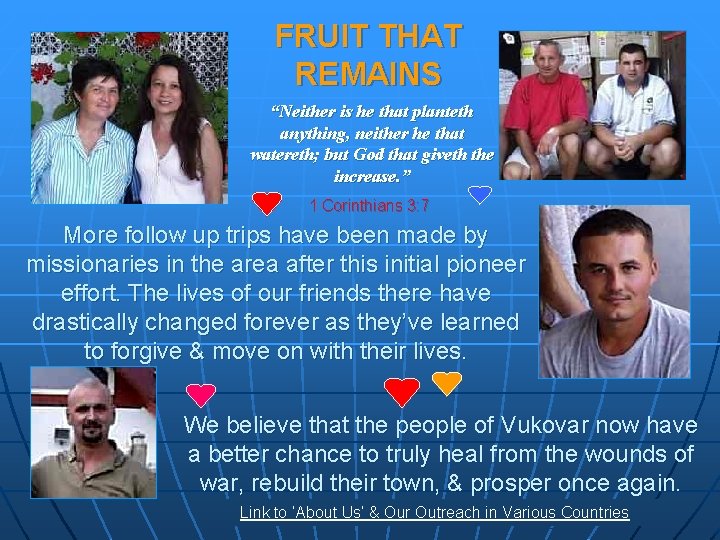 FRUIT THAT REMAINS

“Neither is he that planteth anything, neither he that watereth; but God that giveth the increase.”

1 Corinthians 3:7

More follow up trips have been made by missionaries in the area after this initial pioneer effort. The lives of our friends there have drastically changed forever as they’ve learned to forgive & move on with their lives.

We believe that the people of Vukovar now have a better chance to truly heal from the wounds of war, rebuild their town, & prosper once again.

Link to 'About Us' & Our Outreach in Various Countries